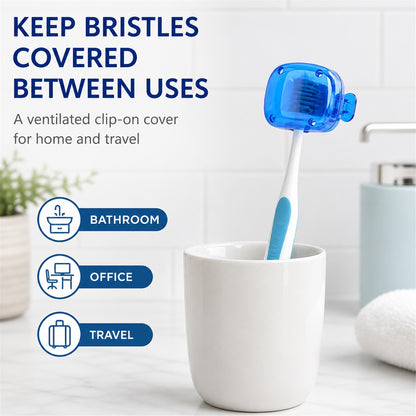 KEEP BRISTLES COVERED BETWEEN USES

A ventilated clip-on cover for home and travel

BATHROOM

OFFICE

TRAVEL